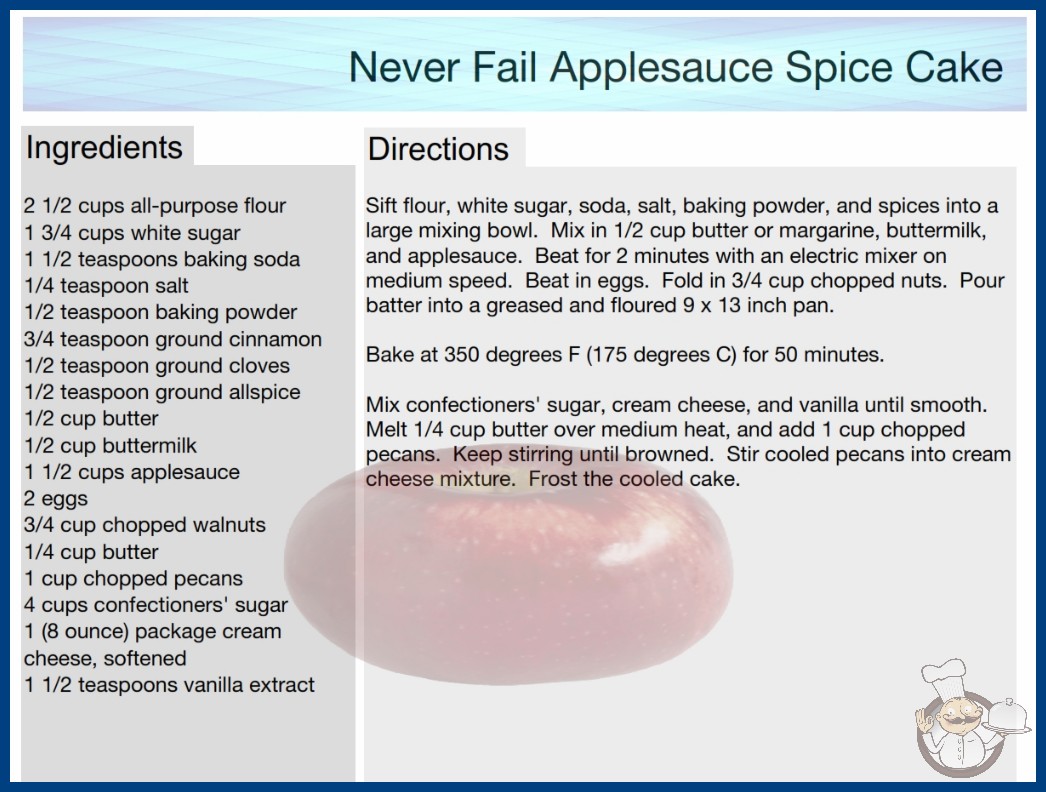 Never Fail Applesauce Spice Cake

Ingredients

2 1/2 cups all-purpose flour
1 3/4 cups white sugar
1 1/2 teaspoons baking soda
1/4 teaspoon salt
1/2 teaspoon baking powder
3/4 teaspoon ground cinnamon
1/2 teaspoon ground cloves
1/2 teaspoon ground allspice
1/2 cup butter
1/2 cup buttermilk
1 1/2 cups applesauce
2 eggs
3/4 cup chopped walnuts
1/4 cup butter
1 cup chopped pecans
4 cups confectioners' sugar
1 (8 ounce) package cream cheese, softened
1 1/2 teaspoons vanilla extract

Directions

Sift flour, white sugar, soda, salt, baking powder, and spices into a large mixing bowl. Mix in 1/2 cup butter or margarine, buttermilk, and applesauce. Beat for 2 minutes with an electric mixer on medium speed. Beat in eggs. Fold in 3/4 cup chopped nuts. Pour batter into a greased and floured 9 x 13 inch pan.

Bake at 350 degrees F (175 degrees C) for 50 minutes.

Mix confectioners' sugar, cream cheese, and vanilla until smooth. Melt 1/4 cup butter over medium heat, and add 1 cup chopped pecans. Keep stirring until browned. Stir cooled pecans into cream cheese mixture. Frost the cooled cake.